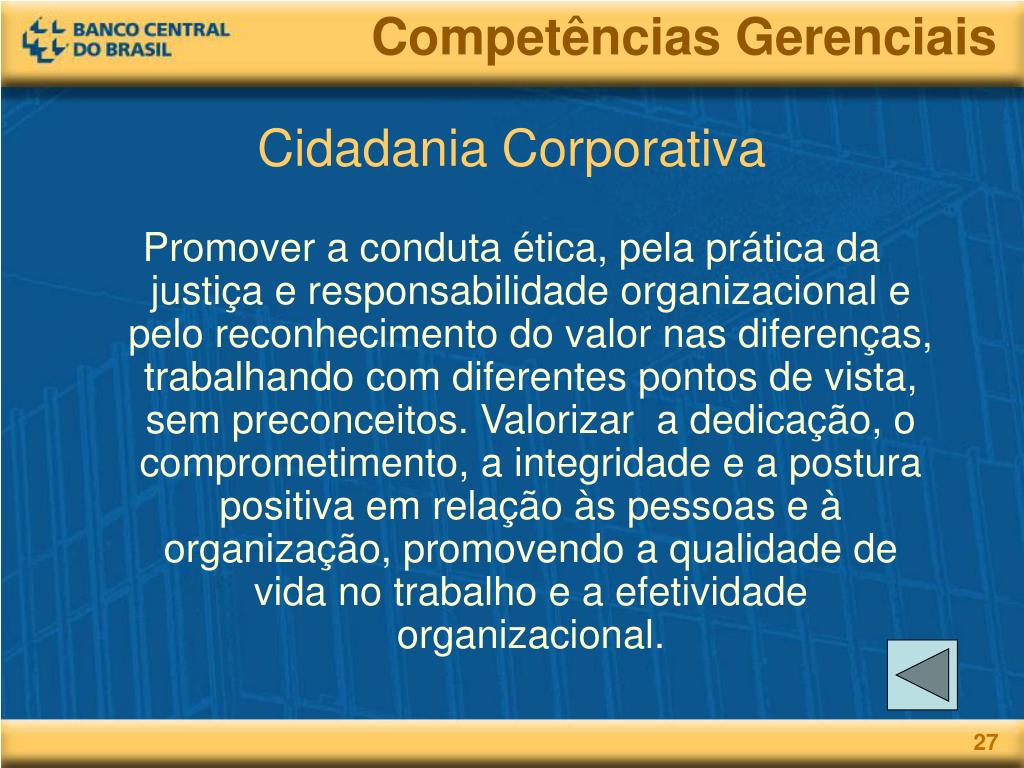 BANCO CENTRAL DO BRASIL

Competências Gerenciais

Cidadania Corporativa

Promover a conduta ética, pela prática da justiça e responsabilidade organizacional e pelo reconhecimento do valor nas diferenças, trabalhando com diferentes pontos de vista, sem preconceitos. Valorizar a dedicação, o comprometimento, a integridade e a postura positiva em relação às pessoas e à organização, promovendo a qualidade de vida no trabalho e a efetividade organizacional.

27